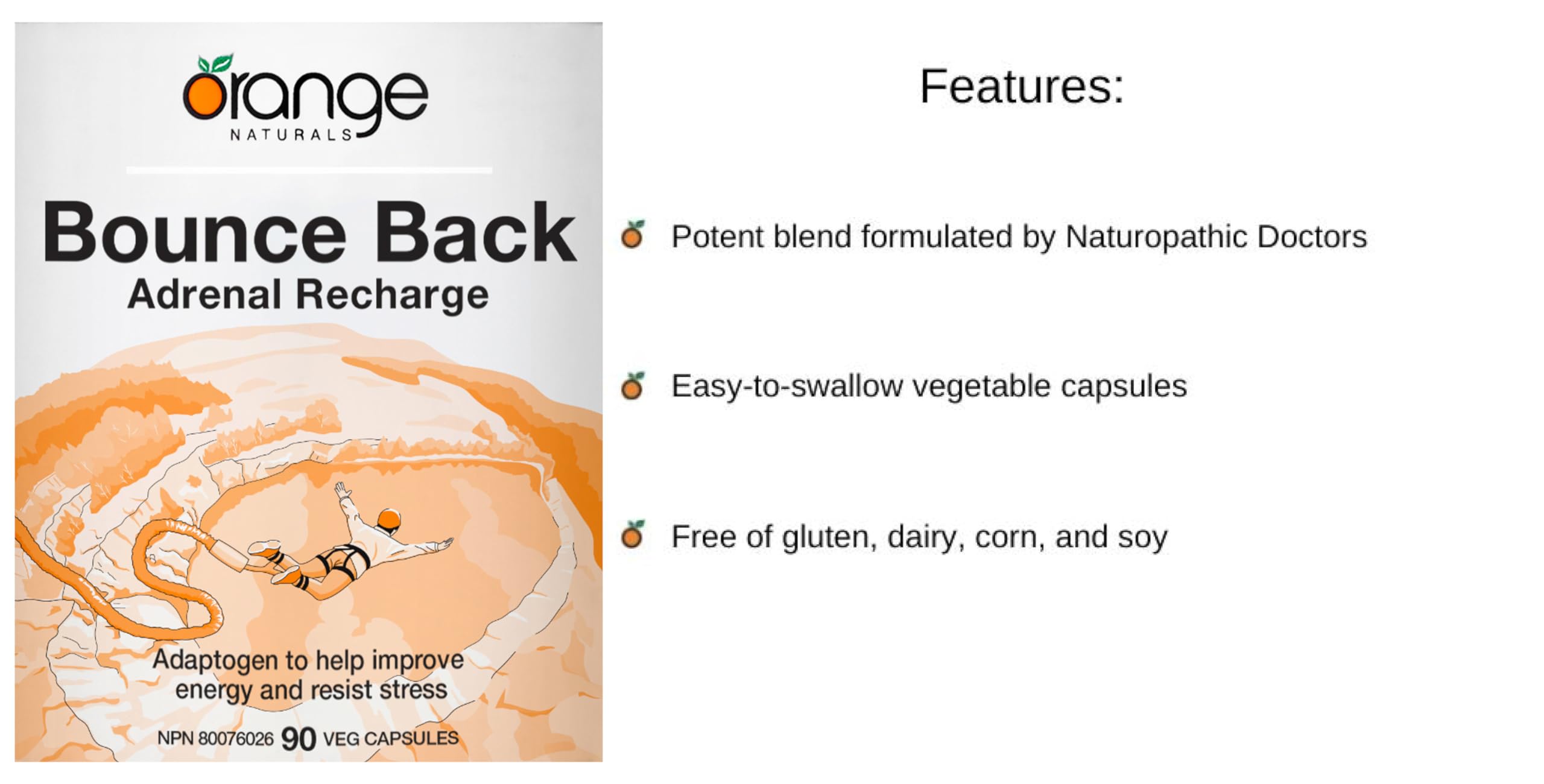 orange
NATURALS

Bounce Back
Adrenal Recharge

Adaptogen to help improve energy and resist stress

NPN 80076026 90 VEG CAPSULES

Features:

Potent blend formulated by Naturopathic Doctors

Easy-to-swallow vegetable capsules

Free of gluten, dairy, corn, and soy